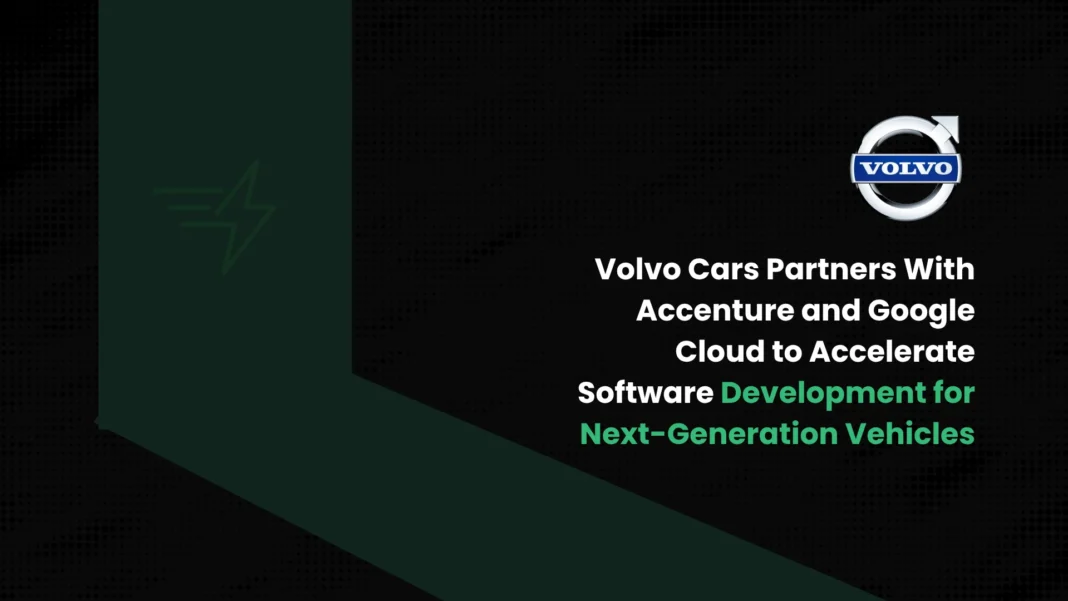 VOLVO

Volvo Cars Partners With Accenture and Google Cloud to Accelerate Software Development for Next-Generation Vehicles